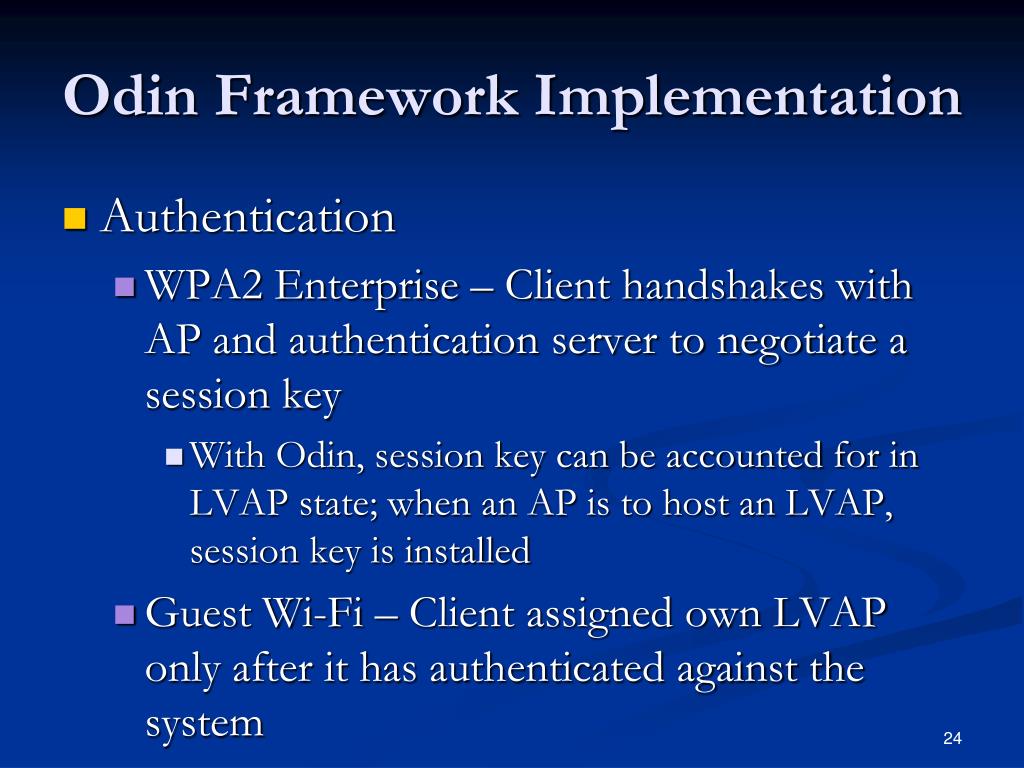 Odin Framework Implementation

Authentication

WPA2 Enterprise – Client handshakes with AP and authentication server to negotiate a session key

With Odin, session key can be accounted for in LVAP state; when an AP is to host an LVAP, session key is installed

Guest Wi-Fi – Client assigned own LVAP only after it has authenticated against the system

24